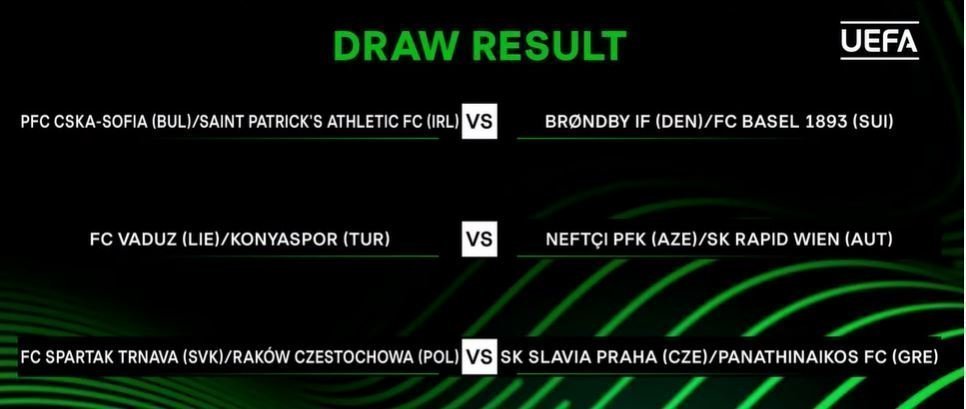 DRAW RESULT

UEFA

PFC CSKA-SOFIA (BUL)/SAINT PATRICK'S ATHLETIC FC (IRL) VS BRØNDBY IF (DEN)/FC BASEL 1893 (SUI)

FC VADUZ (LIE)/KONYASPOR (TUR) VS NEFTÇI PFK (AZE)/SK RAPID WIEN (AUT)

FC SPARTAK TRNAVA (SVK)/RAKÓW CZESTOCHOWA (POL) VS SK SLAVIA PRAHA (CZE)/PANATHINAIKOS FC (GRE)